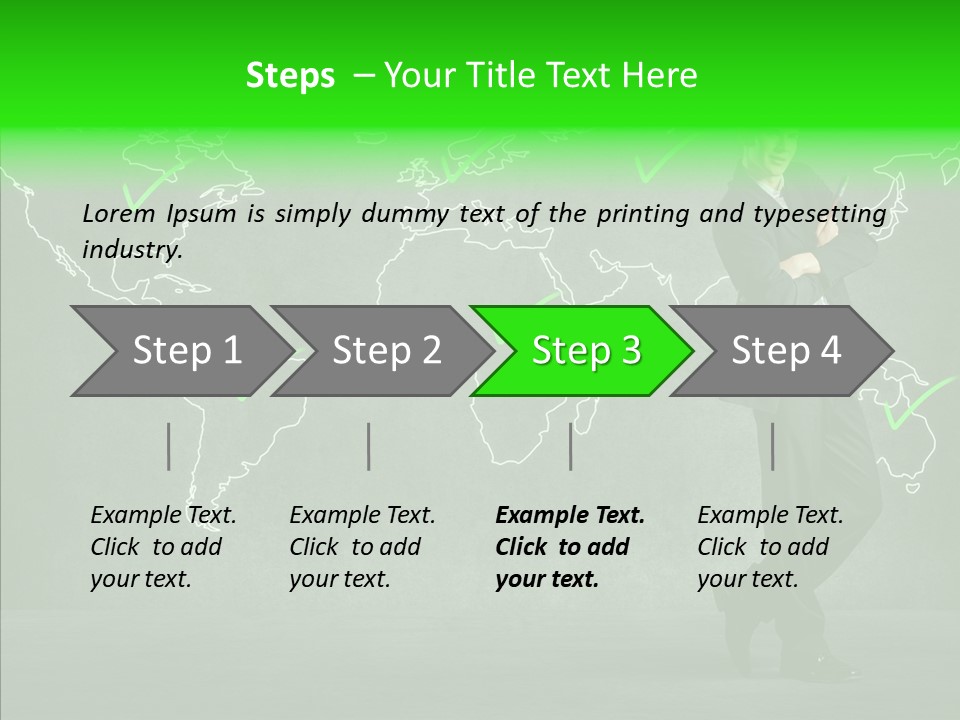 Steps – Your Title Text Here

Lorem Ipsum is simply dummy text of the printing and typesetting industry.

Step 1
Step 2
Step 3
Step 4

Example Text. Click to add your text.

Example Text. Click to add your text.

Example Text. Click to add your text.

Example Text. Click to add your text.